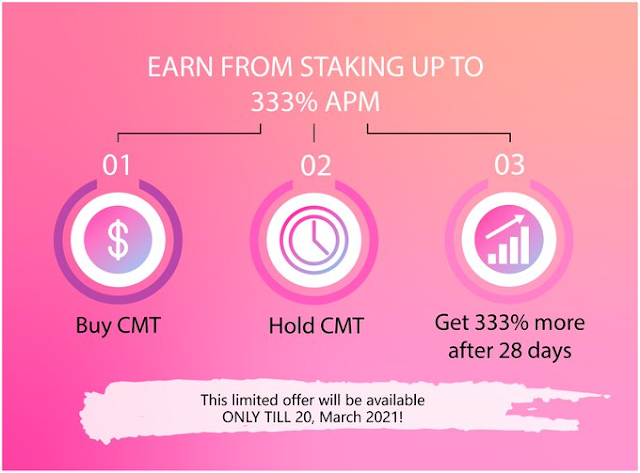 EARN FROM STAKING UP TO 333% APM

01

$

Buy CMT

02

Hold CMT

03

Get 333% more after 28 days

This limited offer will be available ONLY TILL 20, March 2021!